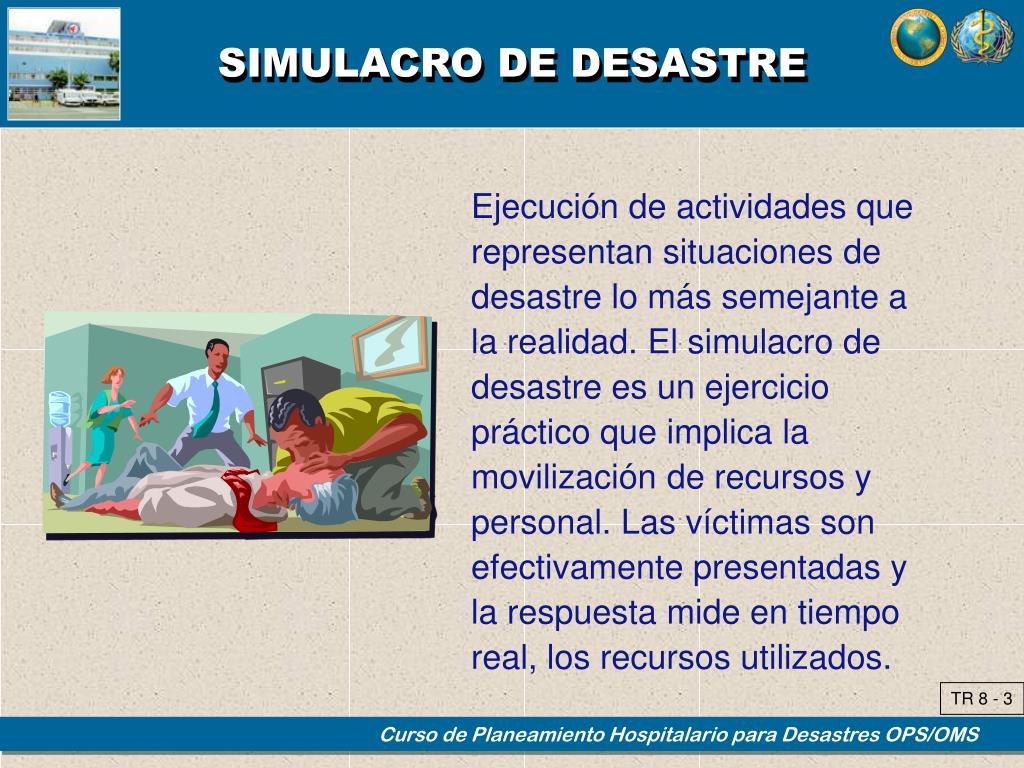 SIMULACRO DE DESASTRE

Ejecución de actividades que representan situaciones de desastre lo más semejante a la realidad. El simulacro de desastre es un ejercicio práctico que implica la movilización de recursos y personal. Las víctimas son efectivamente presentadas y la respuesta mide en tiempo real, los recursos utilizados.

TR 8 - 3

Curso de Planeamiento Hospitalario para Desastres OPS/OMS